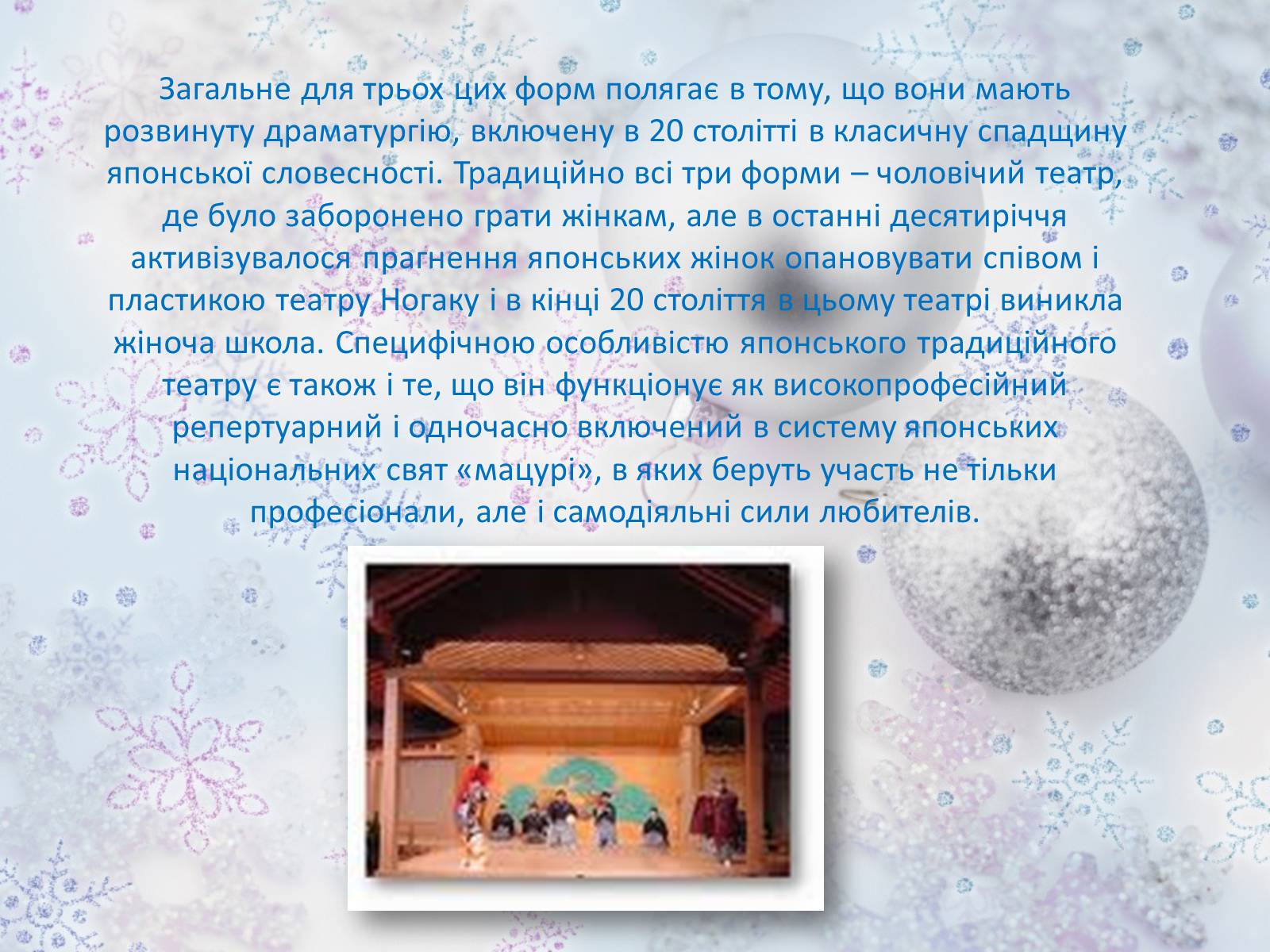 Загальне для трьох цих форм полягає в тому, що вони мають розвинуту драматургію, включену в 20 столітті в класичну спадщину японської словесності. Традиційно всі три форми – чоловічий театр, де було заборонено грати жінкам, але в останні десятиріччя активізувалося прагнення японських жінок опановувати співом і пластикою театру Ногаку і в кінці 20 століття в цьому театрі виникла жіноча школа. Специфічною особливістю японського традиційного театру є також і те, що він функціонує як високопрофесійний репертуарний і одночасно включений в систему японських національних свят «мацурі», в яких беруть участь не тільки професіонали, але і самодіяльні сили любителів.